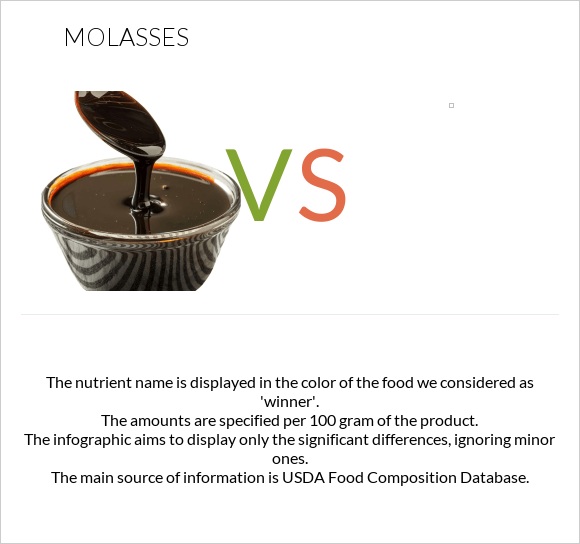 MOLASSES

VS

The nutrient name is displayed in the color of the food we considered as 'winner'.
The amounts are specified per 100 gram of the product.
The infographic aims to display only the significant differences, ignoring minor ones.
The main source of information is USDA Food Composition Database.